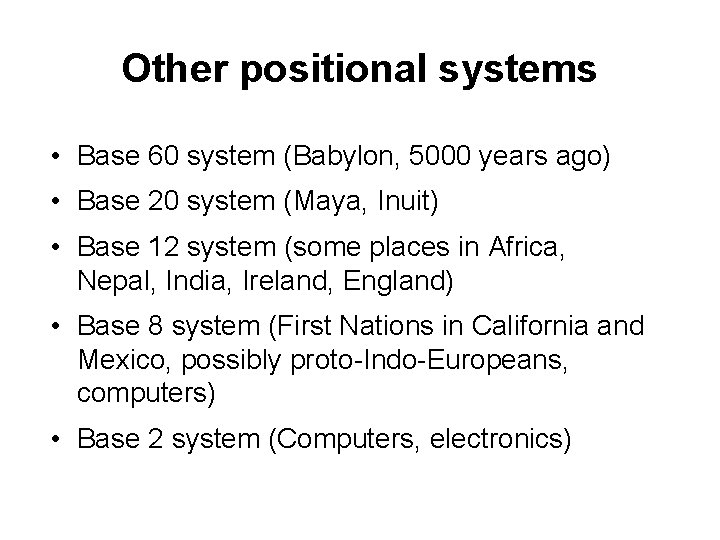 Other positional systems

• Base 60 system (Babylon, 5000 years ago)
• Base 20 system (Maya, Inuit)
• Base 12 system (some places in Africa, Nepal, India, Ireland, England)
• Base 8 system (First Nations in California and Mexico, possibly proto-Indo-Europeans, computers)
• Base 2 system (Computers, electronics)